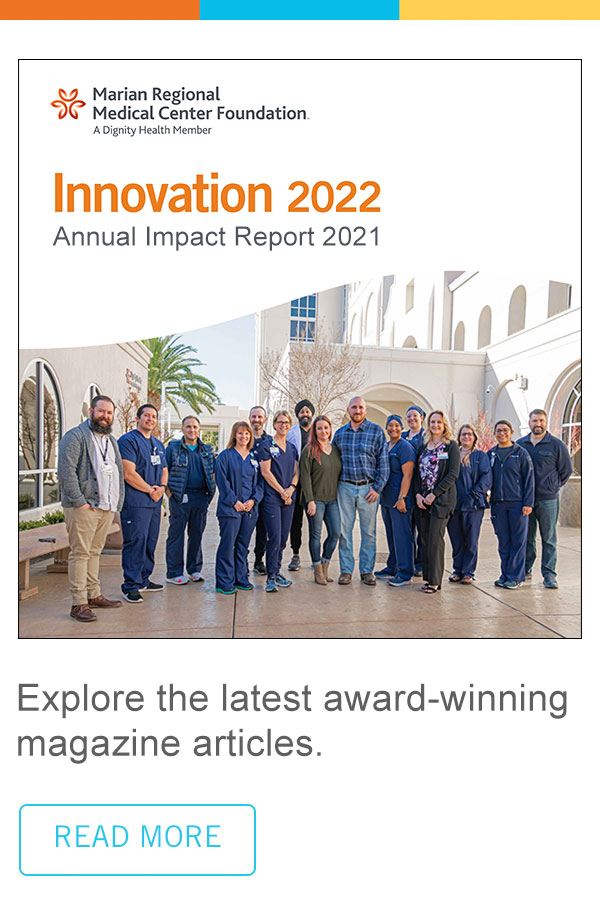 Marian Regional Medical Center Foundation.
A Dignity Health Member

Innovation 2022
Annual Impact Report 2021

Explore the latest award-winning magazine articles.

READ MORE